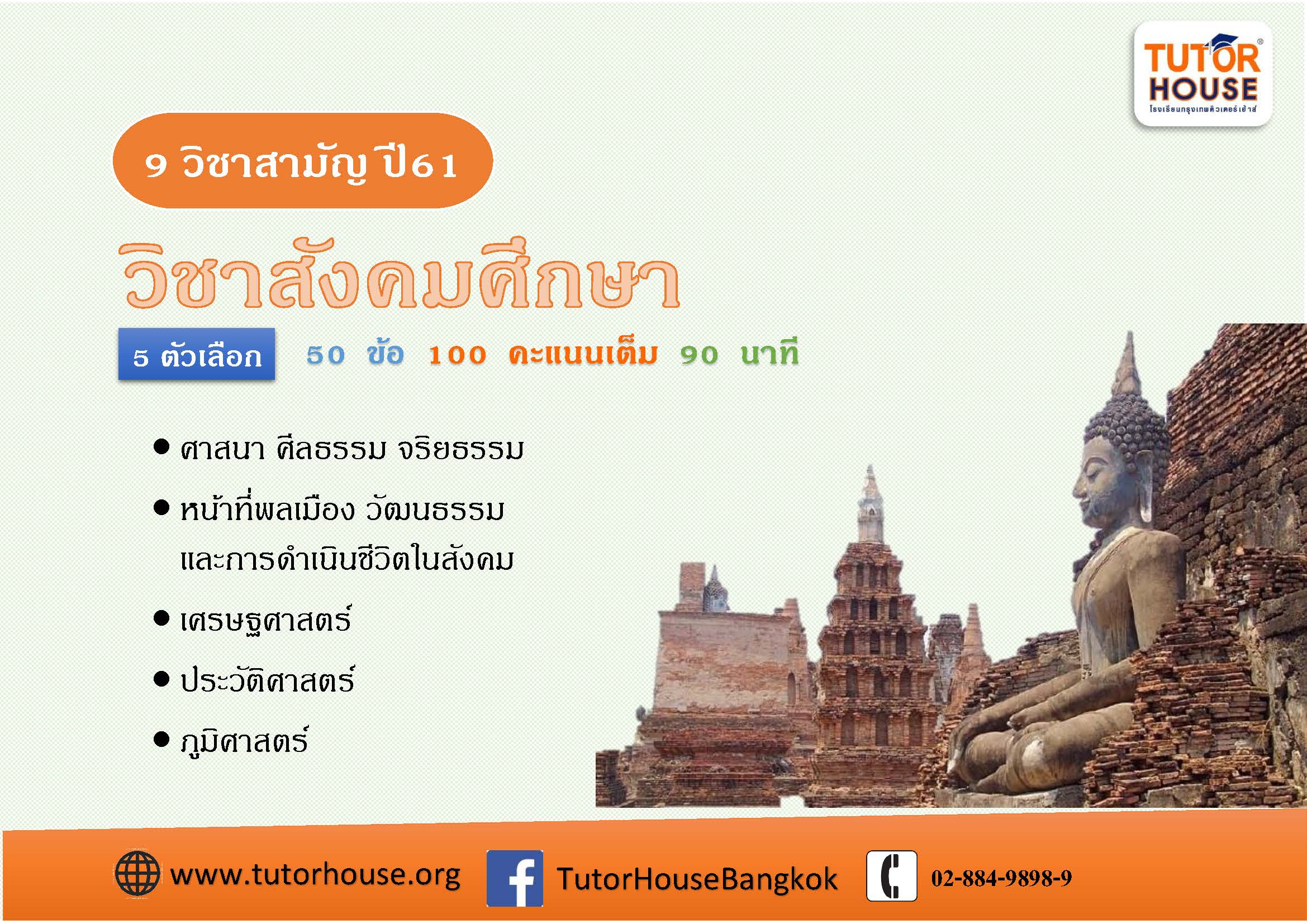 TUTOR HOUSE
โรงเรียนกรุงเทพติวเตอร์เฮ้าส์

9 วิชาสามัญ ปี61

วิชาสังคมศึกษา

5 ตัวเลือก 50 ข้อ 100 คะแนนเต็ม 90 นาที

• ศาสนา ศีลธรรม จริยธรรม
• หน้าที่พลเมือง วัฒนธรรม และการดำเนินชีวิตในสังคม
• เศรษฐศาสตร์
• ประวัติศาสตร์
• ภูมิศาสตร์

www.tutorhouse.org TutorHouseBangkok 02-884-9898-9